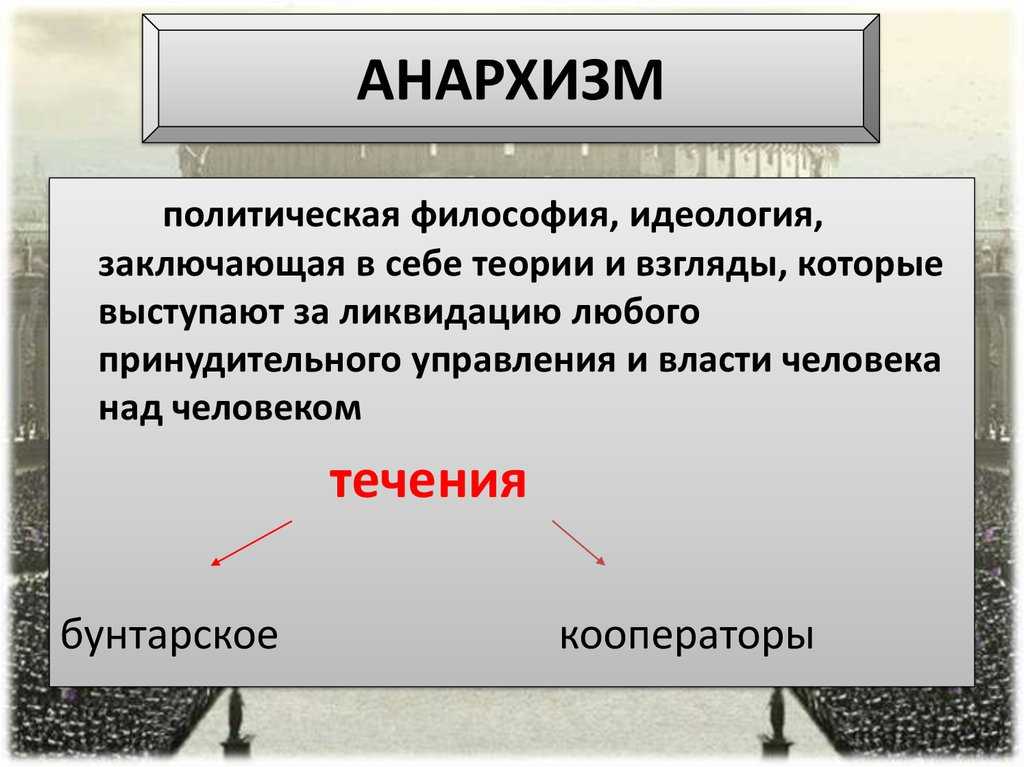 АНАРХИЗМ

политическая философия, идеология, заключающая в себе теории и взгляды, которые выступают за ликвидацию любого принудительного управления и власти человека над человеком

течения

бунтарское

кооператоры